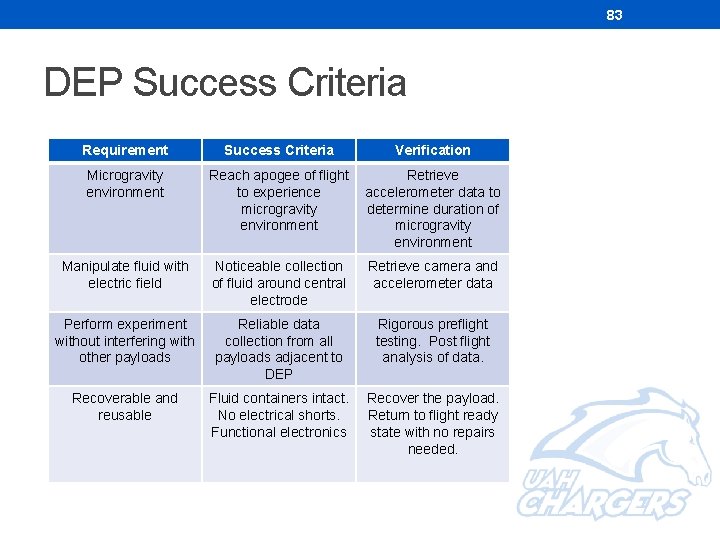 83

DEP Success Criteria

| Requirement | Success Criteria | Verification |
|---|---|---|
| Microgravity environment | Reach apogee of flight to experience microgravity environment | Retrieve accelerometer data to determine duration of microgravity environment |
| Manipulate fluid with electric field | Noticeable collection of fluid around central electrode | Retrieve camera and accelerometer data |
| Perform experiment without interfering with other payloads | Reliable data collection from all payloads adjacent to DEP | Rigorous preflight testing. Post flight analysis of data. |
| Recoverable and reusable | Fluid containers intact. No electrical shorts. Functional electronics | Recover the payload. Return to flight ready state with no repairs needed. |

UAH CHARGERS